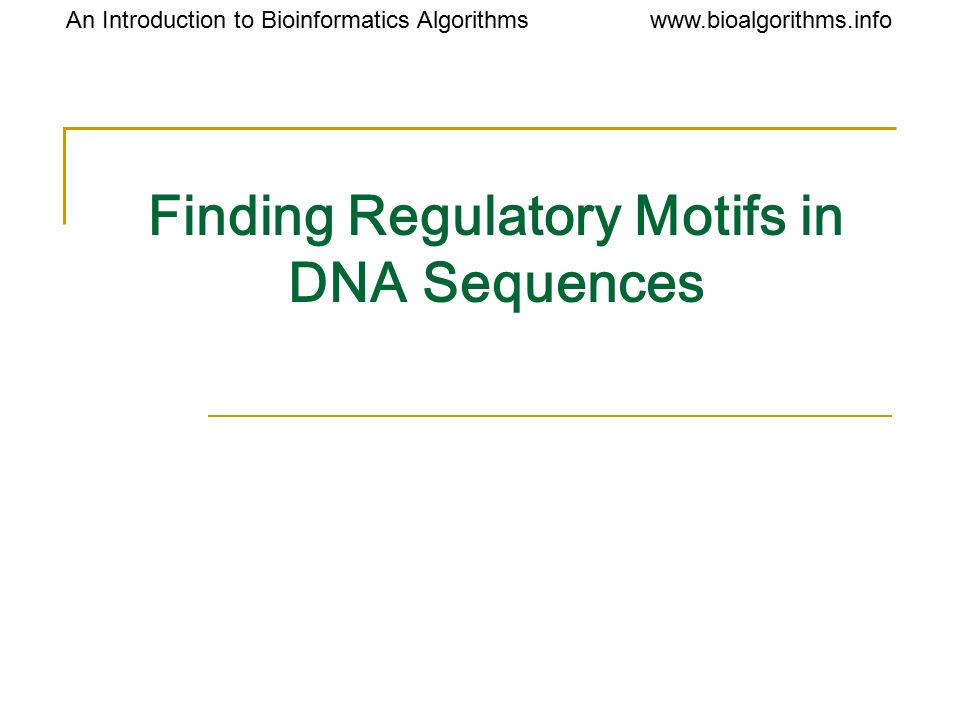 An Introduction to Bioinformatics Algorithms www.bioalgorithms.info

Finding Regulatory Motifs in DNA Sequences